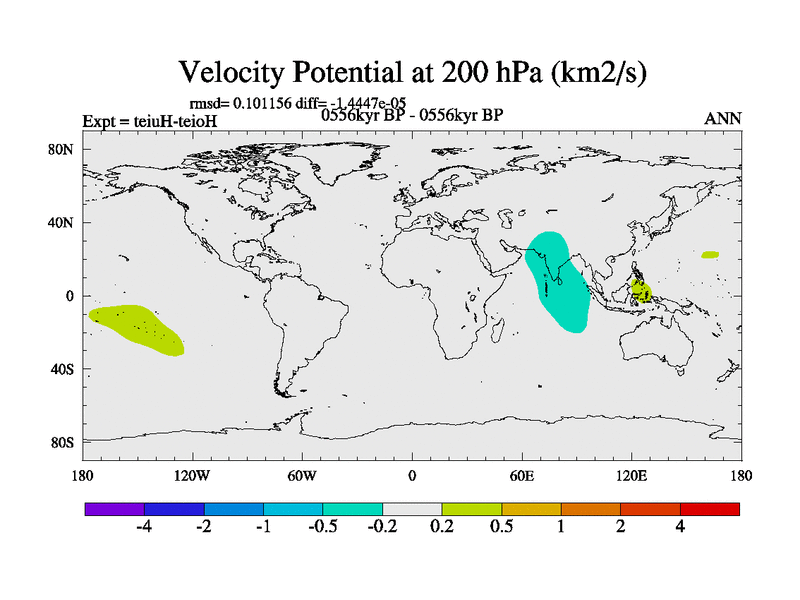 Velocity Potential at 200 hPa (km2/s)

rmsd= 0.101156 diff= -1.4447e-05

Expt = teiuH-teioH

0556kyr BP - 0556kyr BP

ANN

80N
40N
0
40S
80S

180
120W
60W
0
60E
120E
180

-4
-2
-1
-0.5
-0.2
0.2
0.5
1
2
4